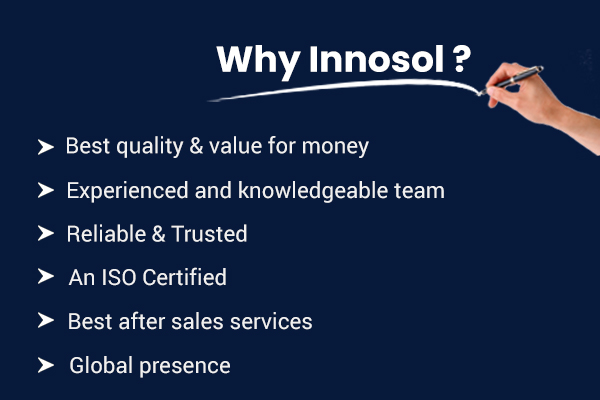 Why Innosol ?

➤ Best quality & value for money

➤ Experienced and knowledgeable team

➤ Reliable & Trusted

➤ An ISO Certified

➤ Best after sales services

➤ Global presence